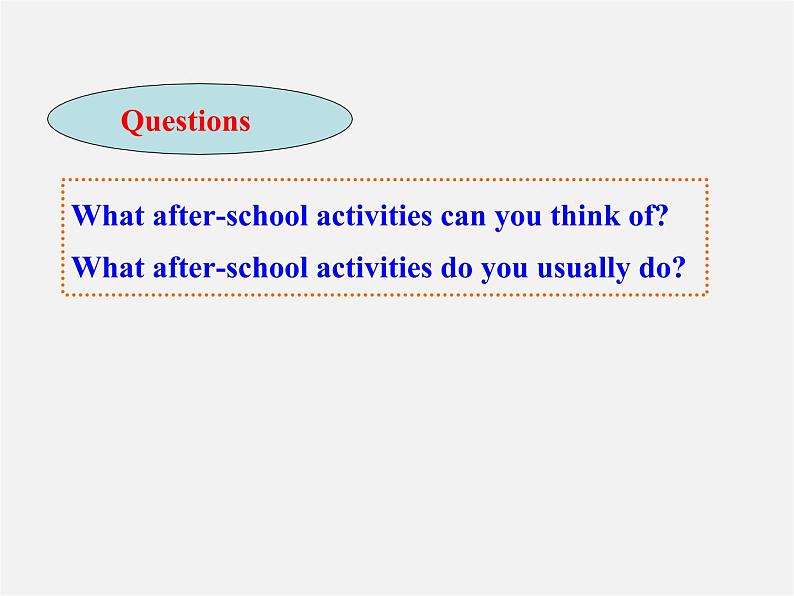 Questions

What after-school activities can you think of?

What after-school activities do you usually do?